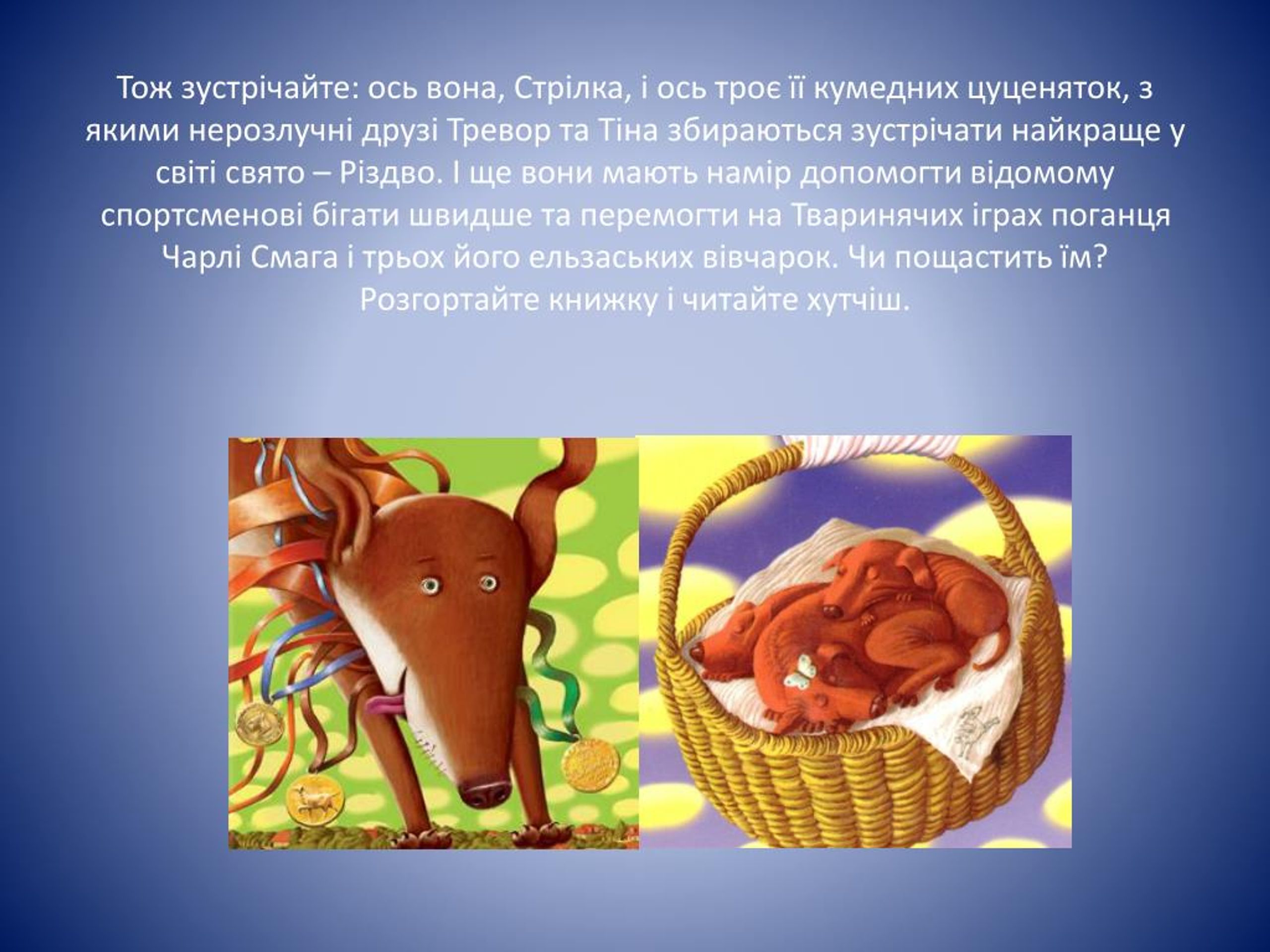 Тож зустрічайте: ось вона, Стрілка, і ось троє її кумедних цуценяток, з якими нерозлучні друзі Тревор та Тіна збираються зустрічати найкраще у світі свято – Різдво. І ще вони мають намір допомогти відомому спортсменові бігати швидше та перемогти на Тваринячих іграх поганця Чарлі Смага і трьох його ельзаських вівчарок. Чи пощастить їм? Розгортайте книжку і читайте хутчіш.